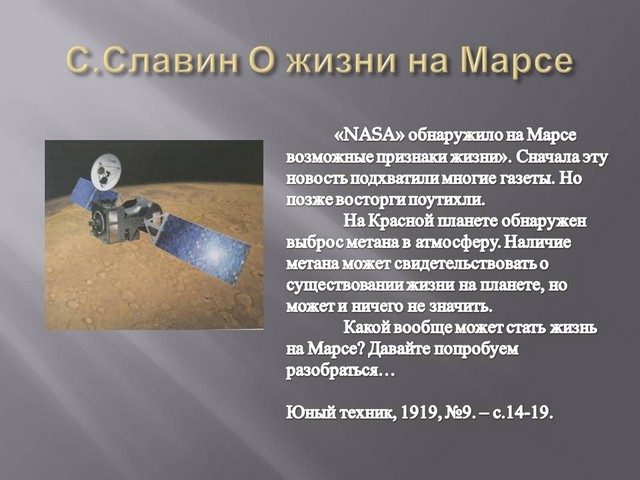 С.Славин О жизни на Марсе

«NASA» обнаружило на Марсе возможные признаки жизни». Сначала эту новость подхватили многие газеты. Но позже восторги поутихли.

На Красной планете обнаружен выброс метана в атмосферу. Наличие метана может свидетельствовать о существовании жизни на планете, но может и ничего не значить.

Какой вообще может стать жизнь на Марсе? Давайте попробуем разобраться…

Юный техник, 1919, №9. – с.14-19.